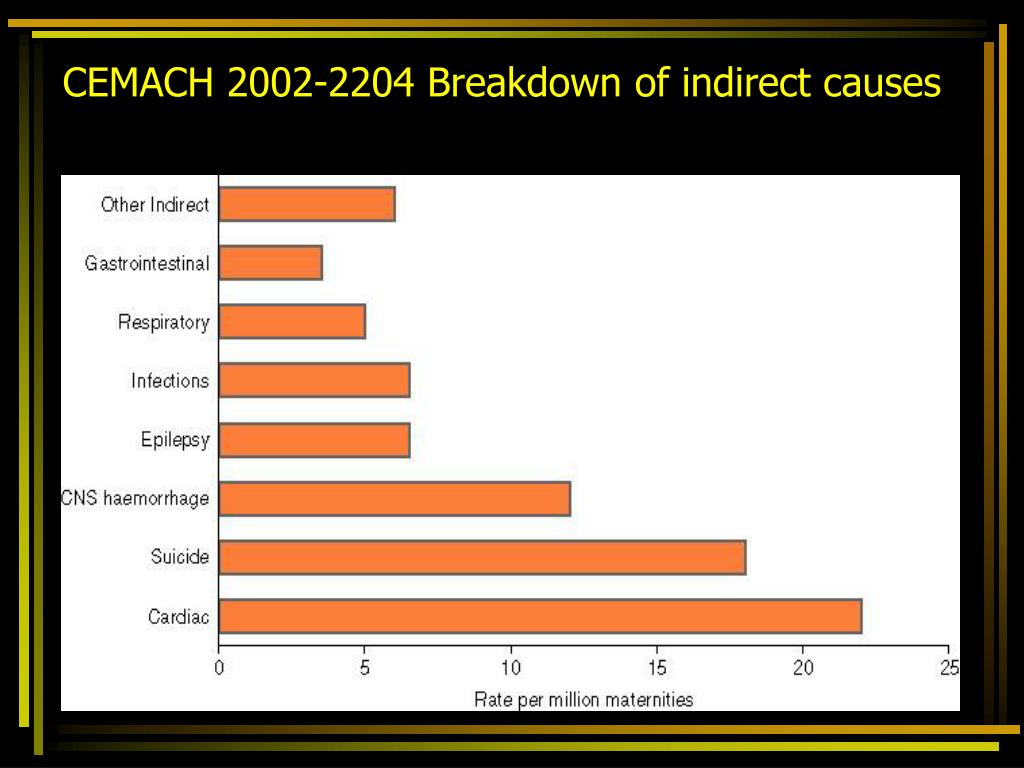 CEMACH 2002-2204 Breakdown of indirect causes

Other Indirect
Gastrointestinal
Respiratory
Infections
Epilepsy
CNS haemorrhage
Suicide
Cardiac

0
5
10
15
20
25

Rate per million maternities